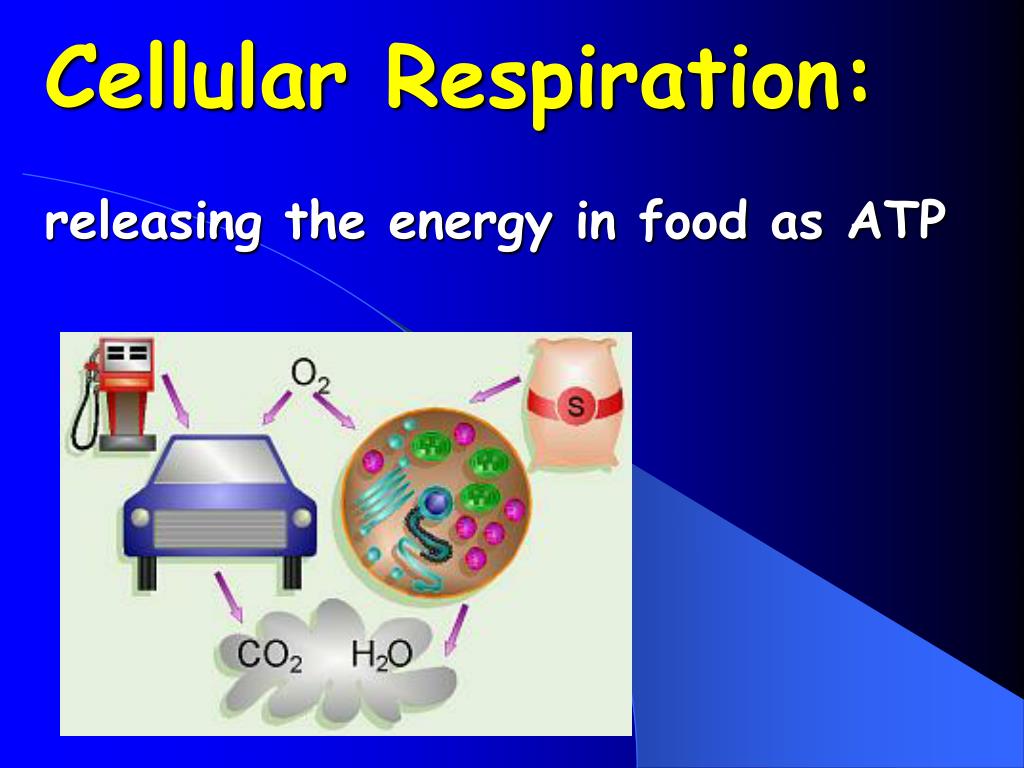 Cellular Respiration:

releasing the energy in food as ATP

$O_2$

S

$CO_2$ $H_2O$